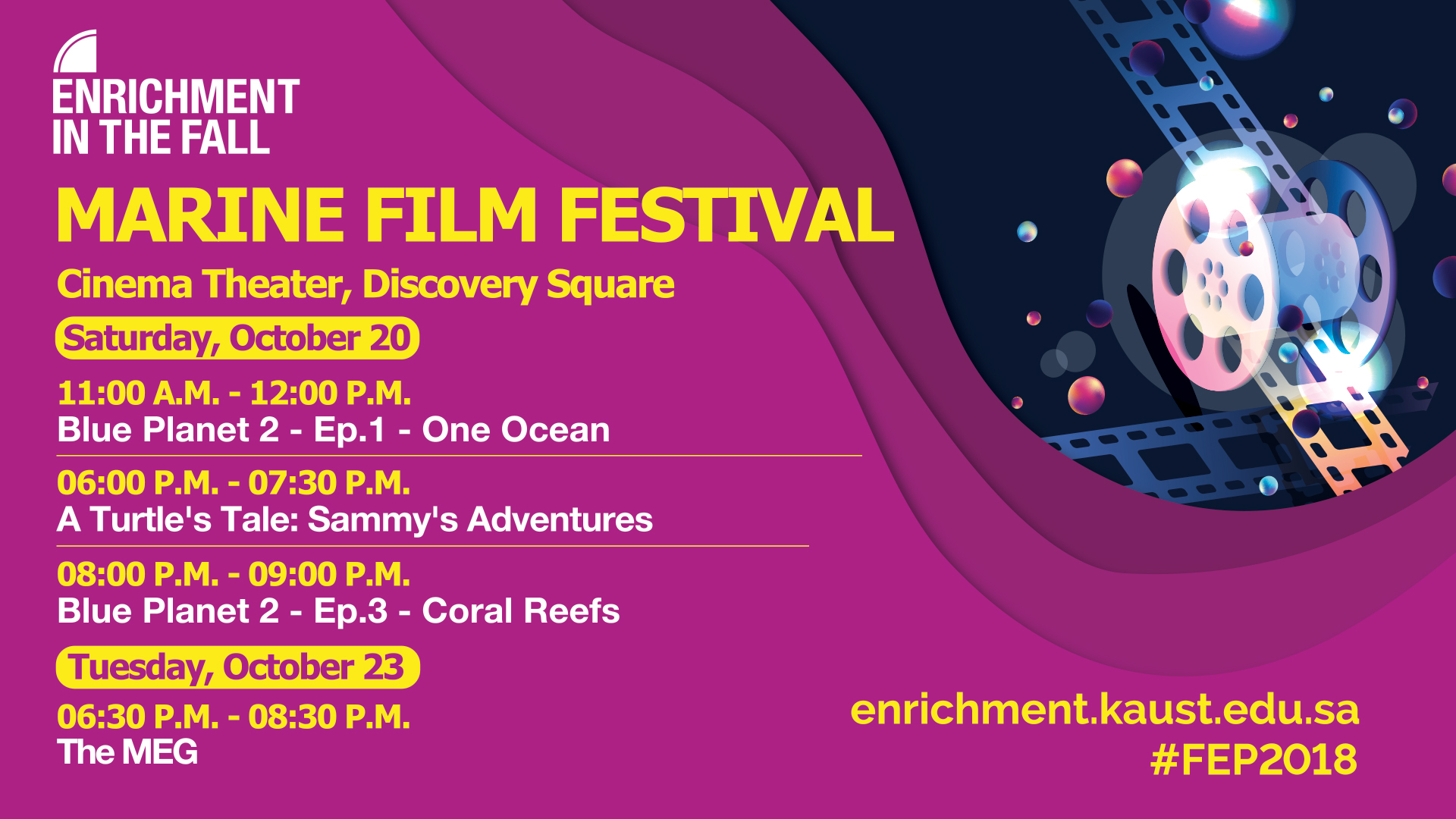 ENRICHMENT IN THE FALL

MARINE FILM FESTIVAL

Cinema Theater, Discovery Square

Saturday, October 20

11:00 A.M. - 12:00 P.M.
Blue Planet 2 - Ep.1 - One Ocean

06:00 P.M. - 07:30 P.M.
A Turtle's Tale: Sammy's Adventures

08:00 P.M. - 09:00 P.M.
Blue Planet 2 - Ep.3 - Coral Reefs

Tuesday, October 23

06:30 P.M. - 08:30 P.M.
The MEG

enrichment.kaust.edu.sa
#FEP2018